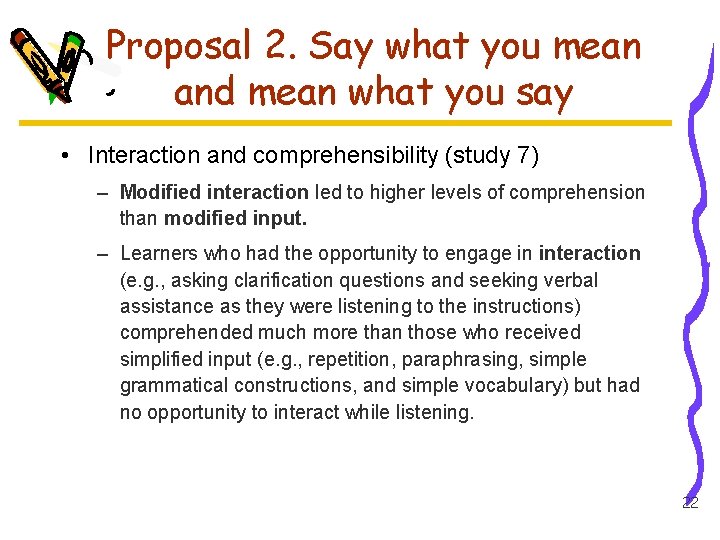 Proposal 2. Say what you mean and mean what you say

• Interaction and comprehensibility (study 7)

– Modified interaction led to higher levels of comprehension than modified input.

– Learners who had the opportunity to engage in interaction (e.g., asking clarification questions and seeking verbal assistance as they were listening to the instructions) comprehended much more than those who received simplified input (e.g., repetition, paraphrasing, simple grammatical constructions, and simple vocabulary) but had no opportunity to interact while listening.

22